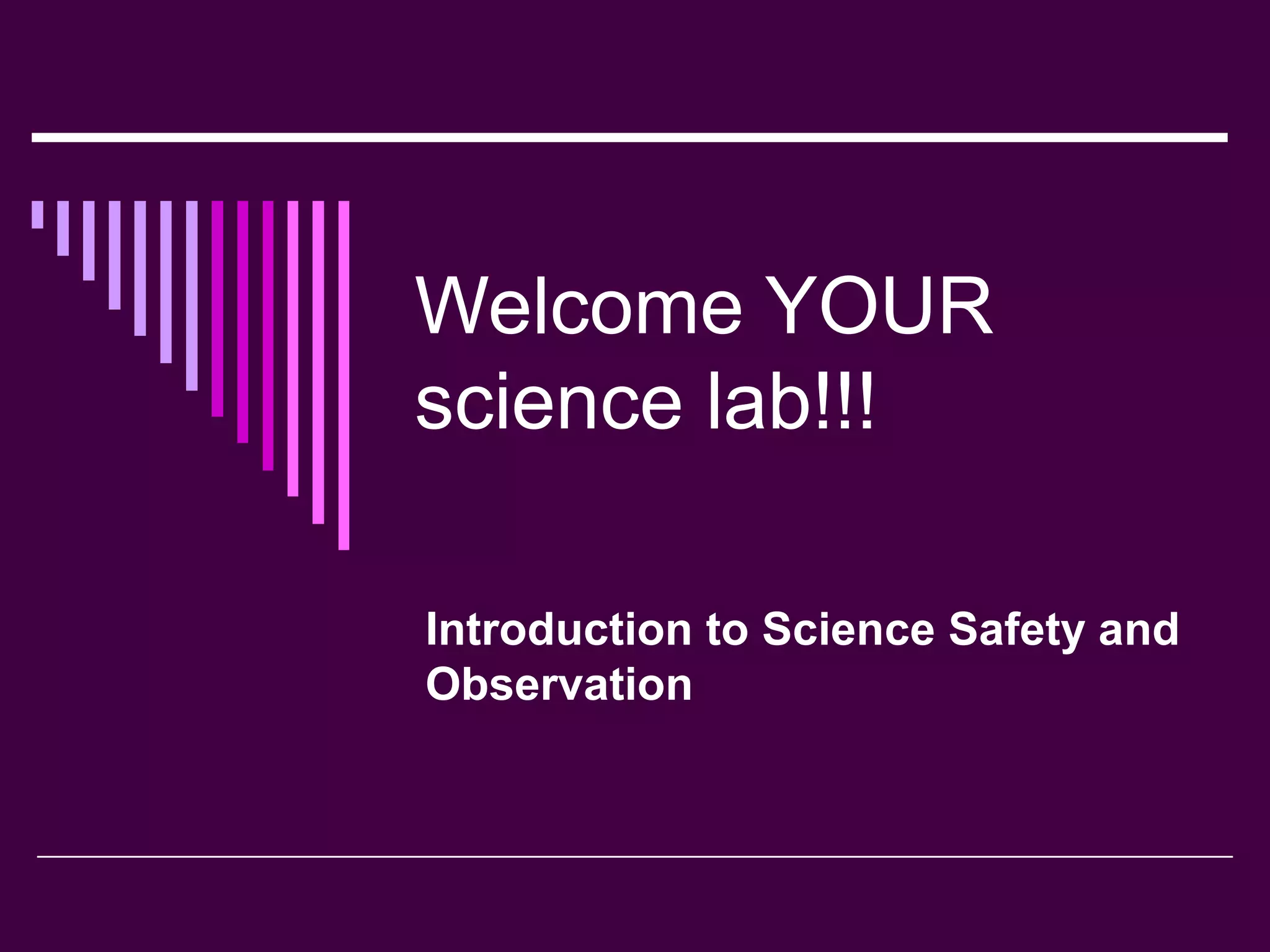 Welcome YOUR science lab!!!

Introduction to Science Safety and Observation